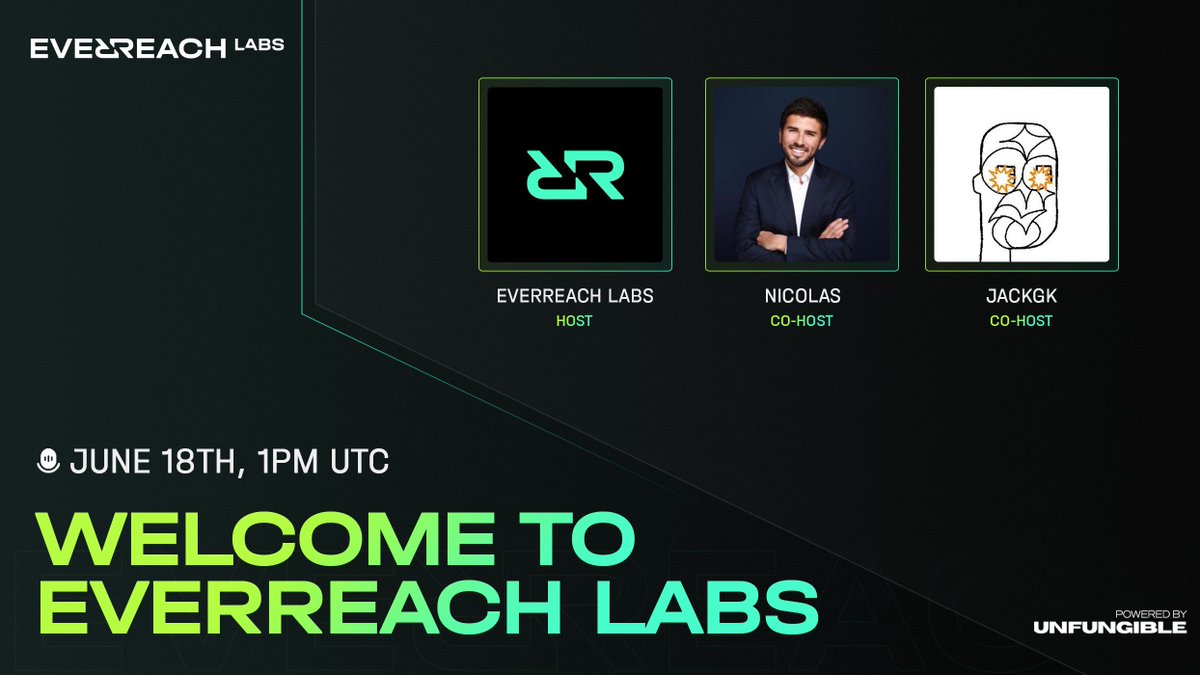 EVERREACH LABS

EVERREACH LABS
HOST

NICOLAS
CO-HOST

JACKGK
CO-HOST

JUNE 18TH, 1PM UTC

WELCOME TO EVERREACH LABS

POWERED BY
UNFUNGIBLE